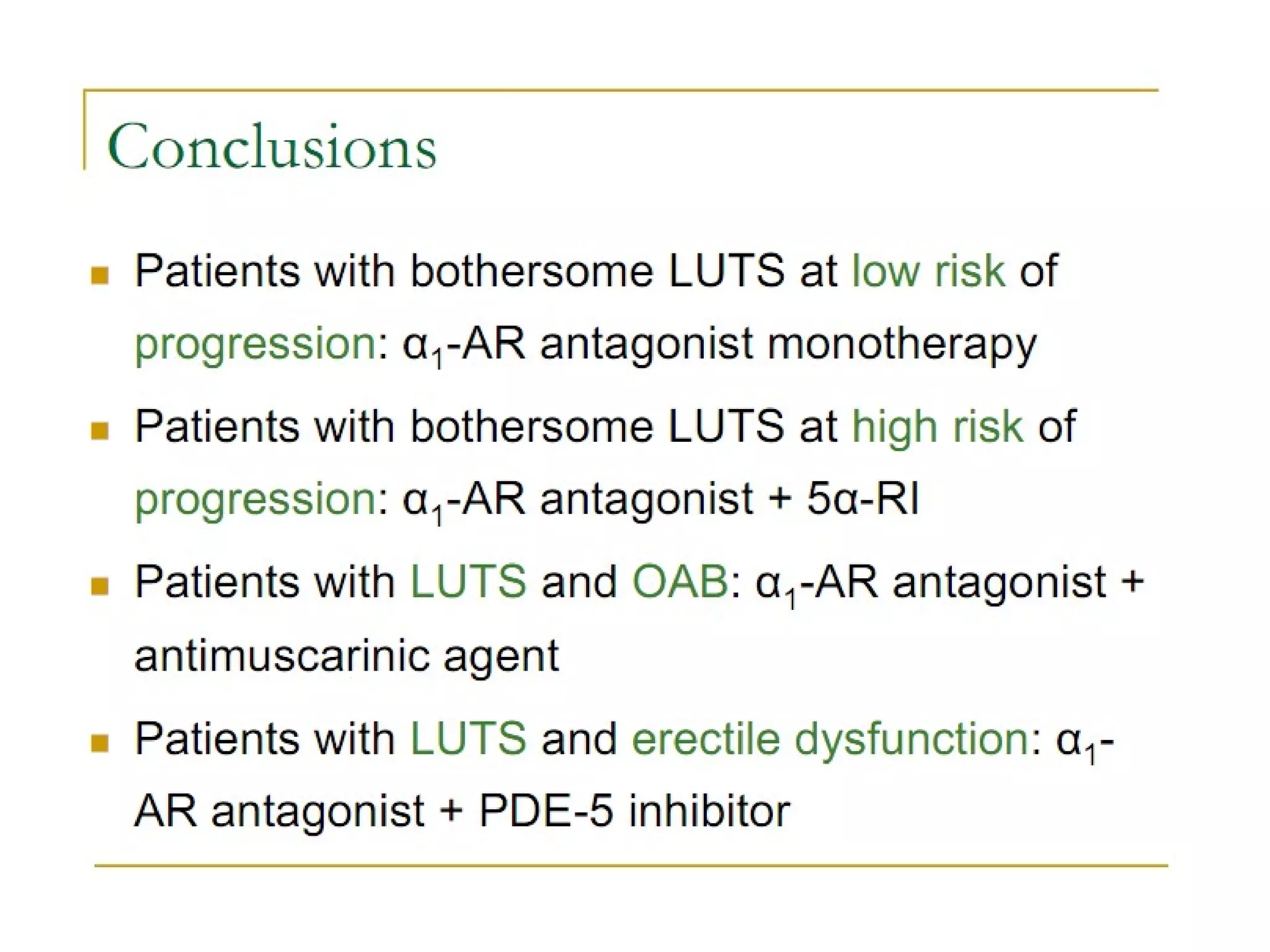 Conclusions

- Patients with bothersome LUTS at low risk of progression: $\alpha_1$-AR antagonist monotherapy
- Patients with bothersome LUTS at high risk of progression: $\alpha_1$-AR antagonist + 5α-RI
- Patients with LUTS and OAB: $\alpha_1$-AR antagonist + antimuscarinic agent
- Patients with LUTS and erectile dysfunction: $\alpha_1$-AR antagonist + PDE-5 inhibitor